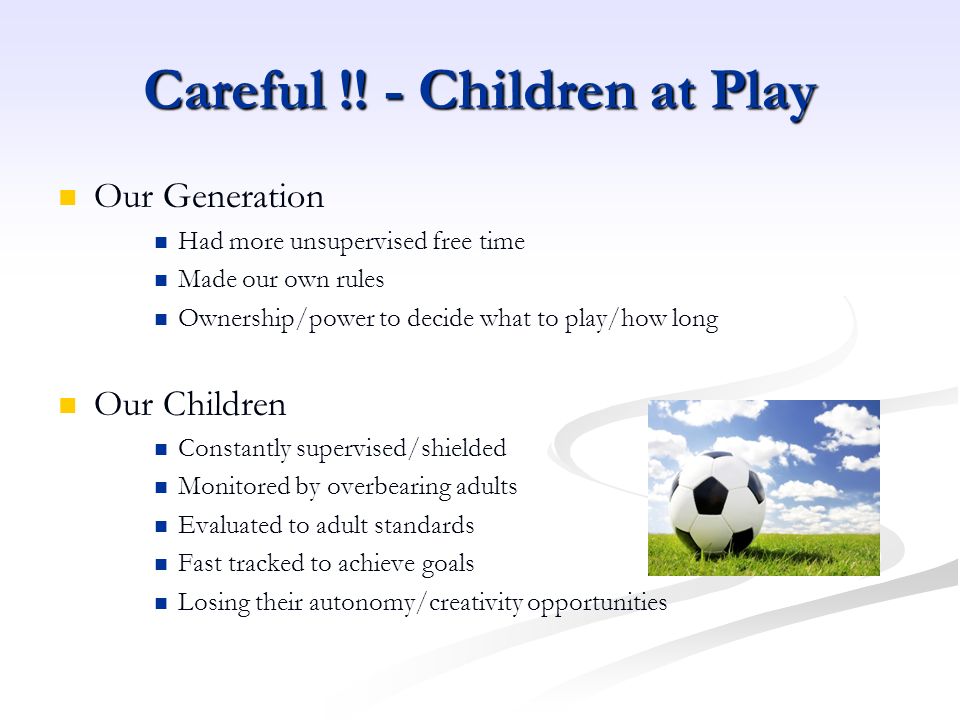 Careful !! - Children at Play

Our Generation
Had more unsupervised free time
Made our own rules
Ownership/power to decide what to play/how long

Our Children
Constantly supervised/shielded
Monitored by overbearing adults
Evaluated to adult standards
Fast tracked to achieve goals
Losing their autonomy/creativity opportunities